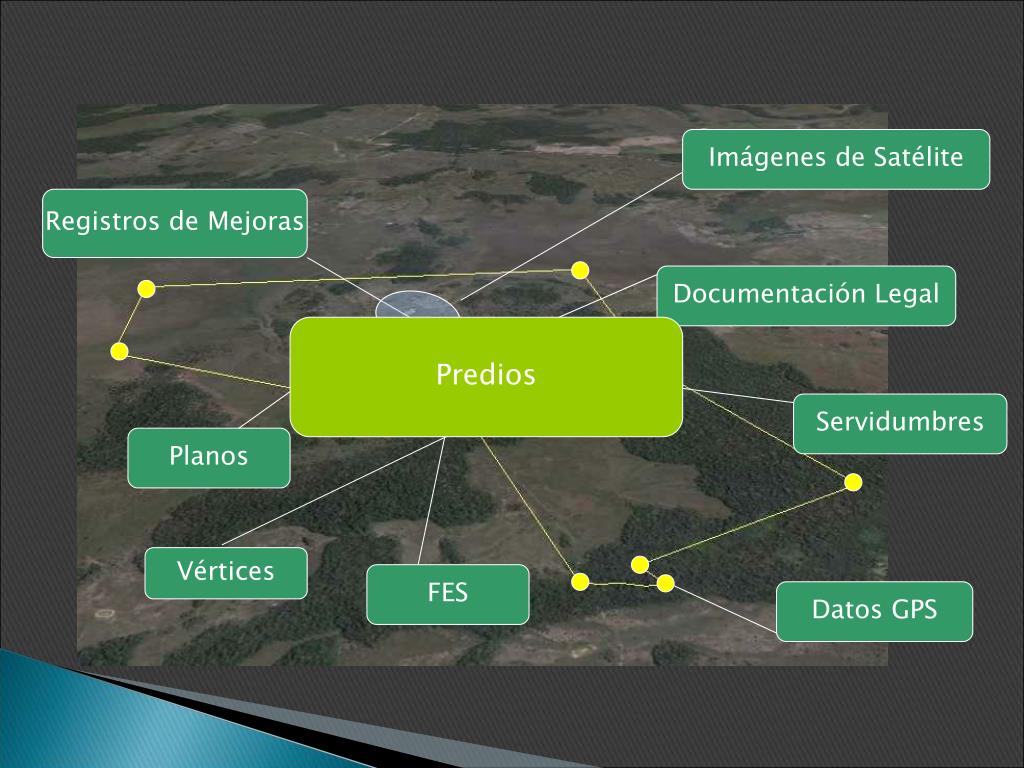 Imágenes de Satélite

Registros de Mejoras

Documentación Legal

Predios

Servidumbres

Planos

Vértices

FES

Datos GPS